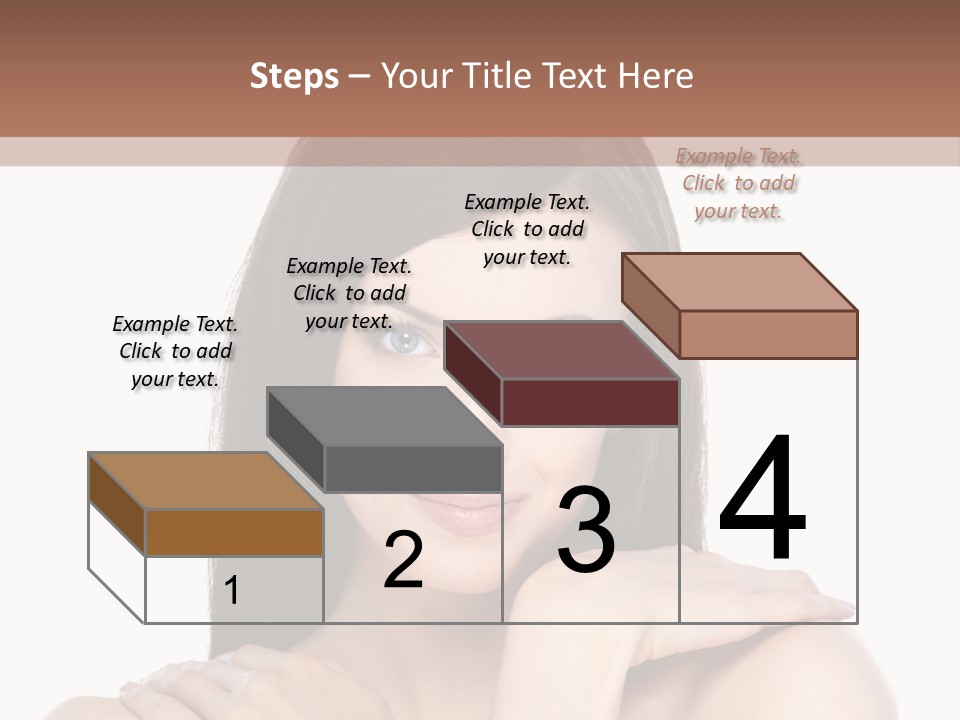 Steps – Your Title Text Here

Example Text. Click to add your text.

Example Text. Click to add your text.

Example Text. Click to add your text.

Example Text. Click to add your text.

1

2

3

4